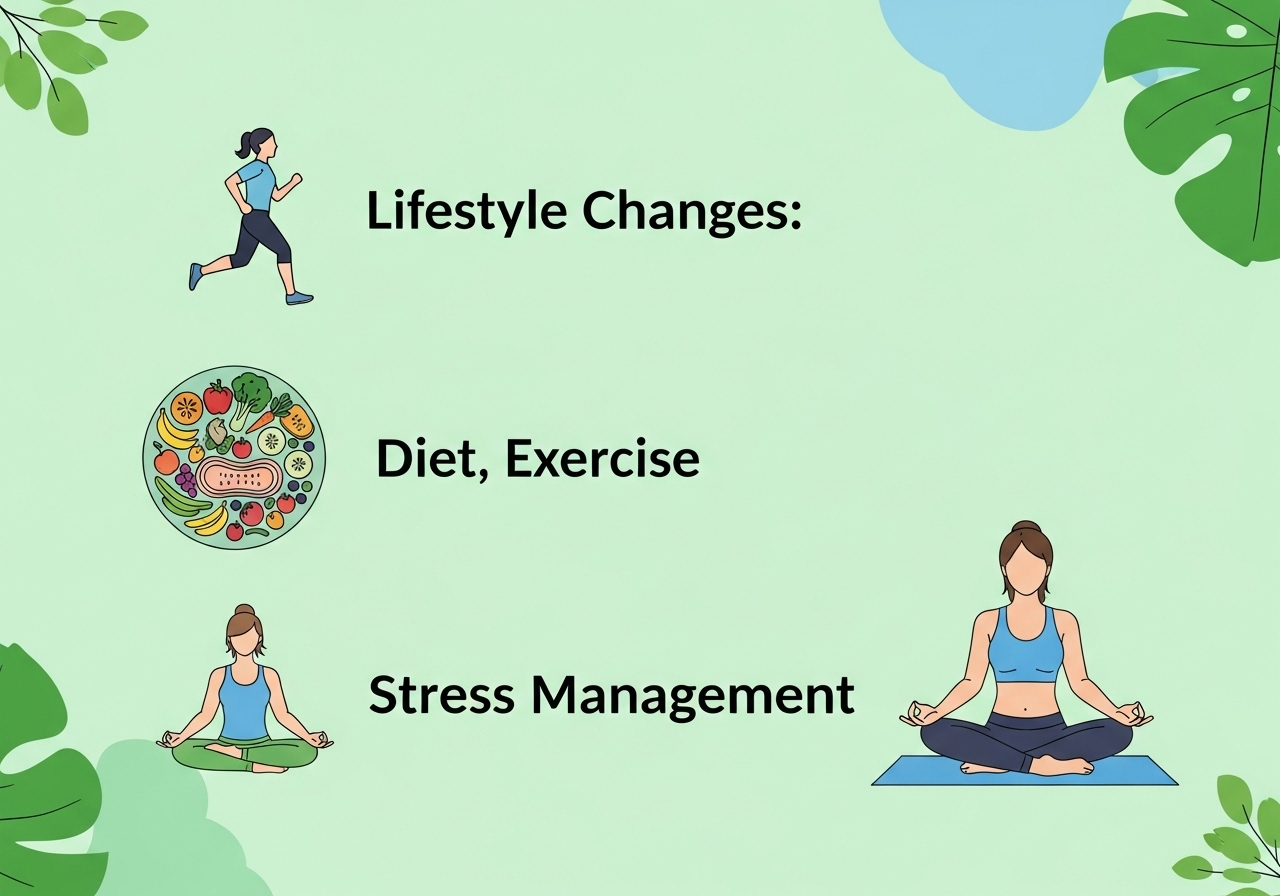 Lifestyle Changes:

Diet, Exercise

Stress Management